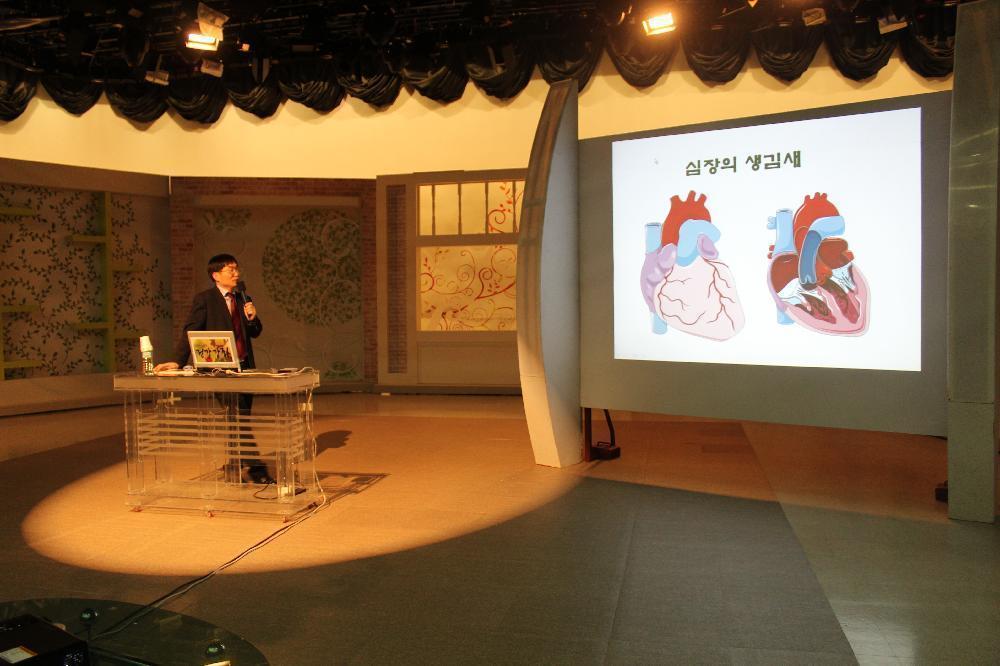 심장의 생김새